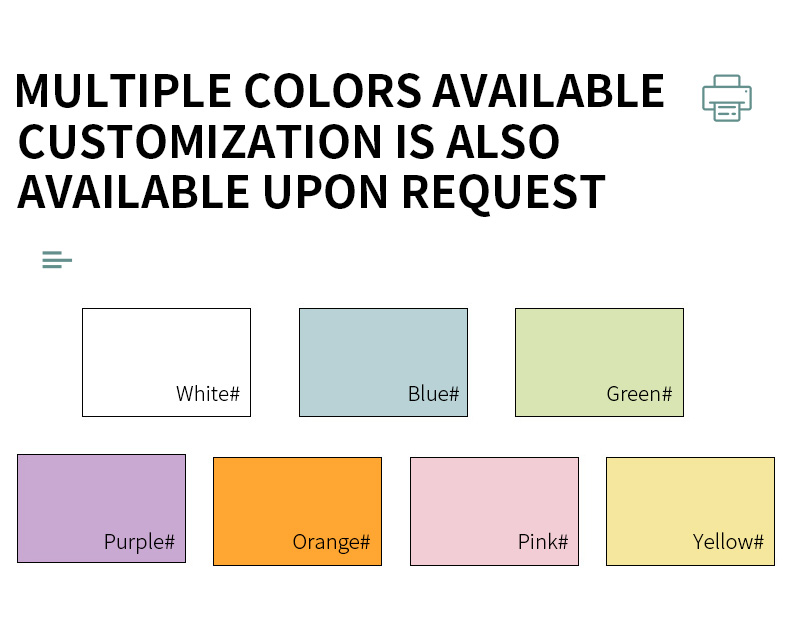 MULTIPLE COLORS AVAILABLE CUSTOMIZATION IS ALSO AVAILABLE UPON REQUEST

White#

Blue#

Green#

Purple#

Orange#

Pink#

Yellow#